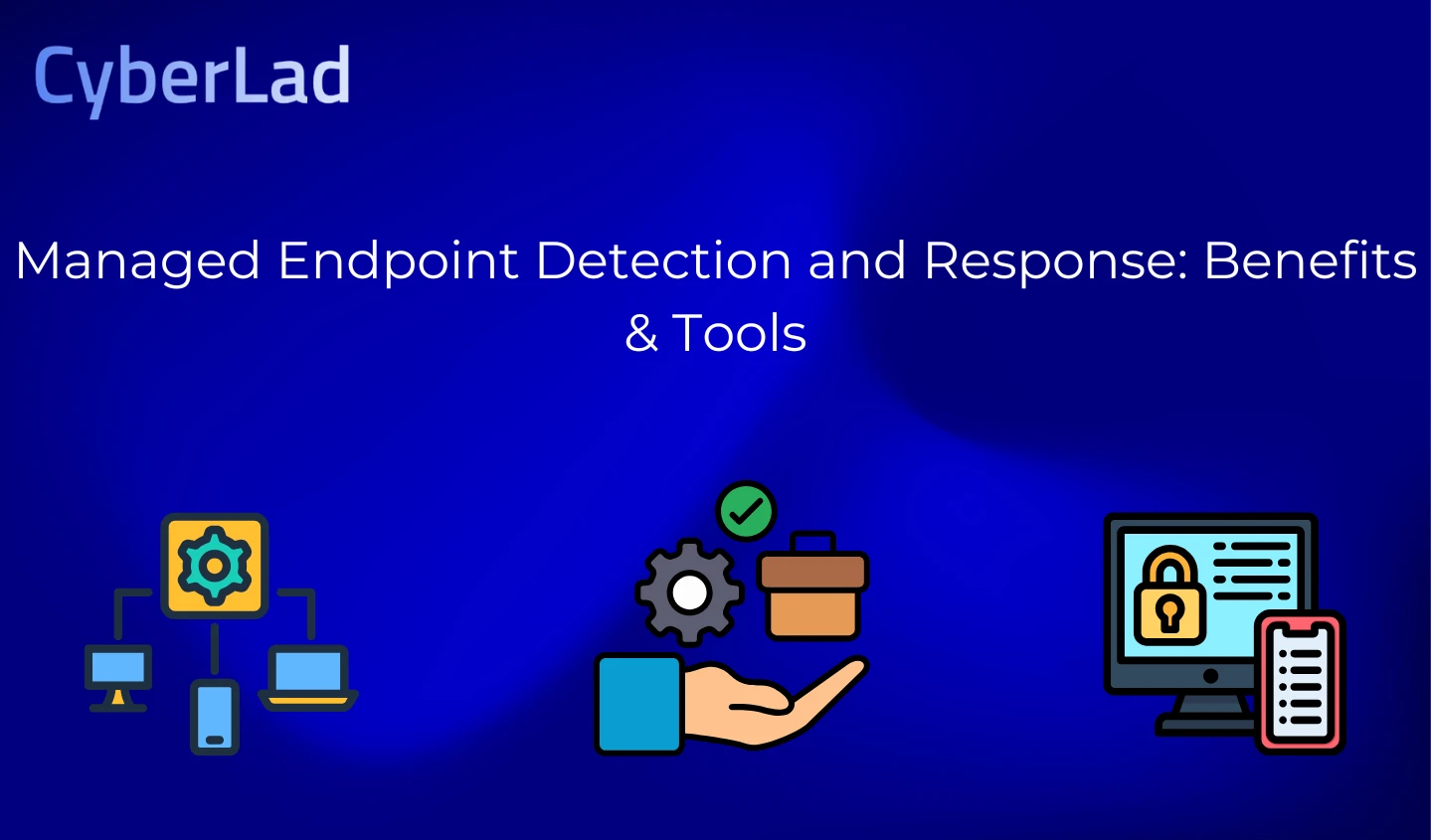 CyberLad

Managed Endpoint Detection and Response: Benefits & Tools